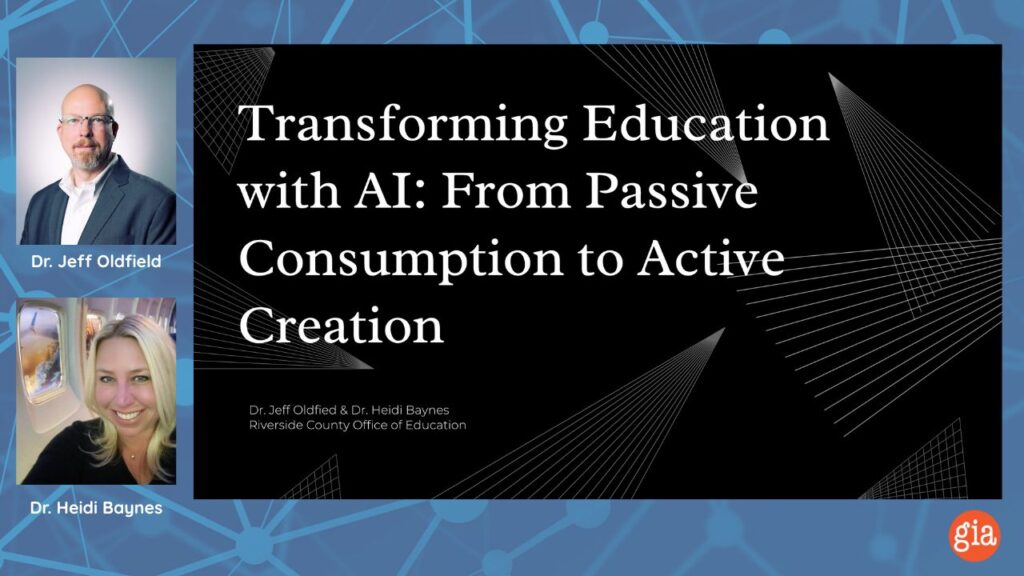 Dr. Jeff Oldfield

Dr. Heidi Baynes

Transforming Education with AI: From Passive Consumption to Active Creation

Dr. Jeff Oldfied & Dr. Heidi Baynes
Riverside County Office of Education

gia